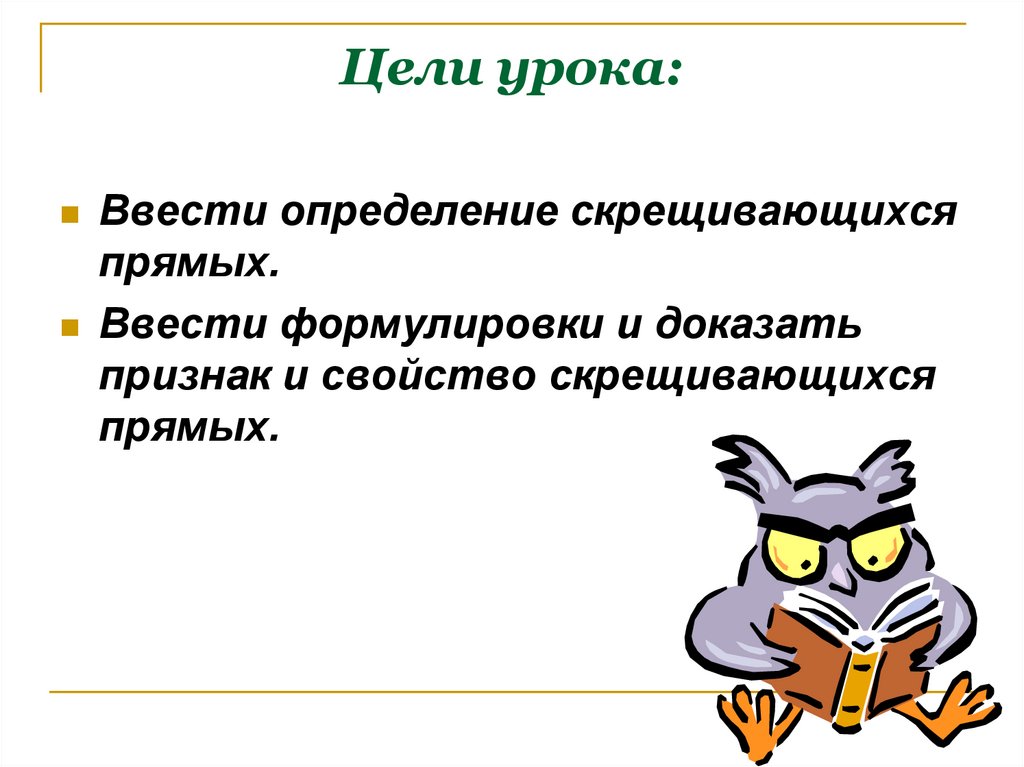 Цели урока:

Ввести определение скрещивающихся прямых.

Ввести формулировки и доказать признак и свойство скрещивающихся прямых.